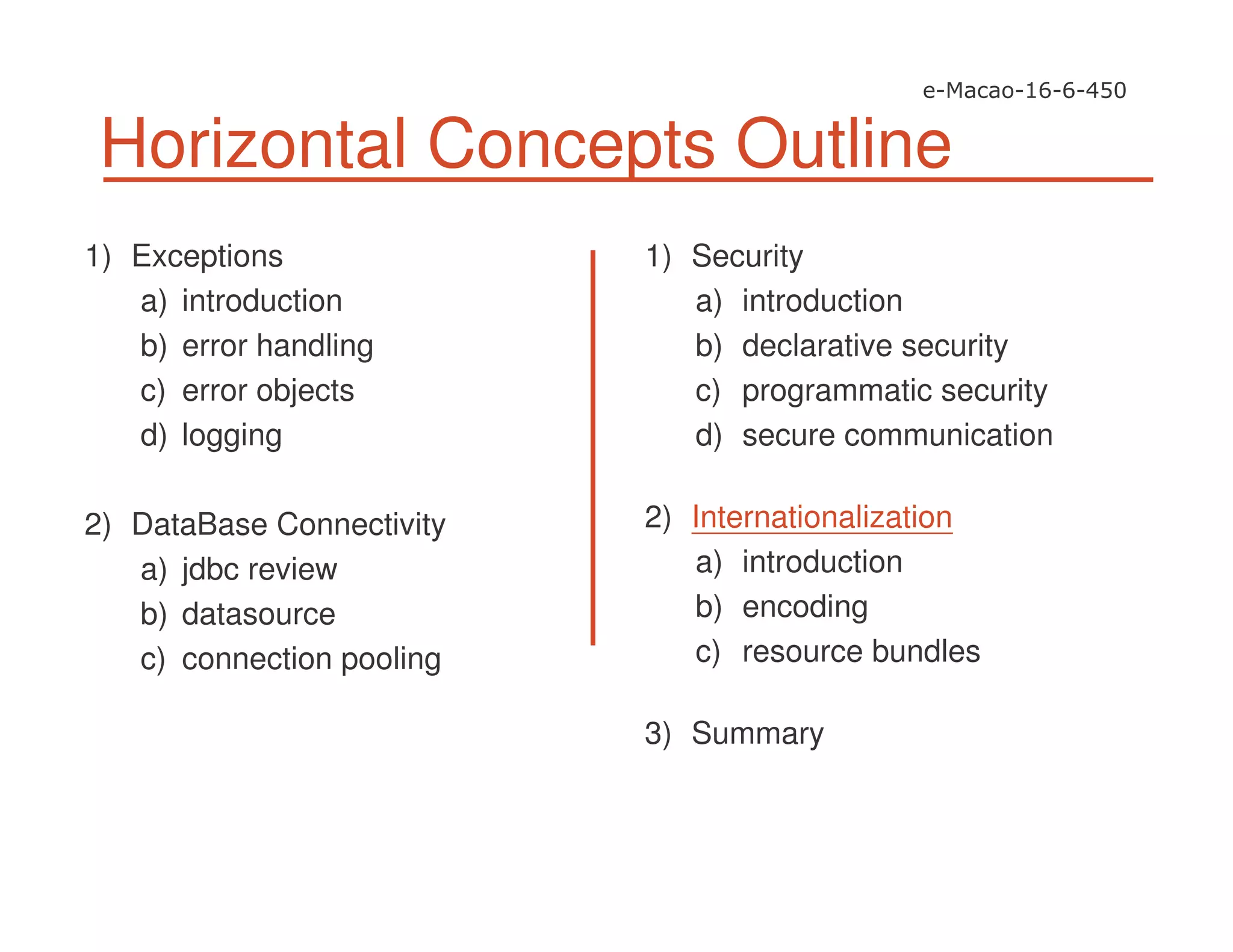 e-Macao-16-6-450

Horizontal Concepts Outline

1) Exceptions
a) introduction
b) error handling
c) error objects
d) logging

2) DataBase Connectivity
a) jdbc review
b) datasource
c) connection pooling

1) Security
a) introduction
b) declarative security
c) programmatic security
d) secure communication

2) Internationalization
a) introduction
b) encoding
c) resource bundles

3) Summary